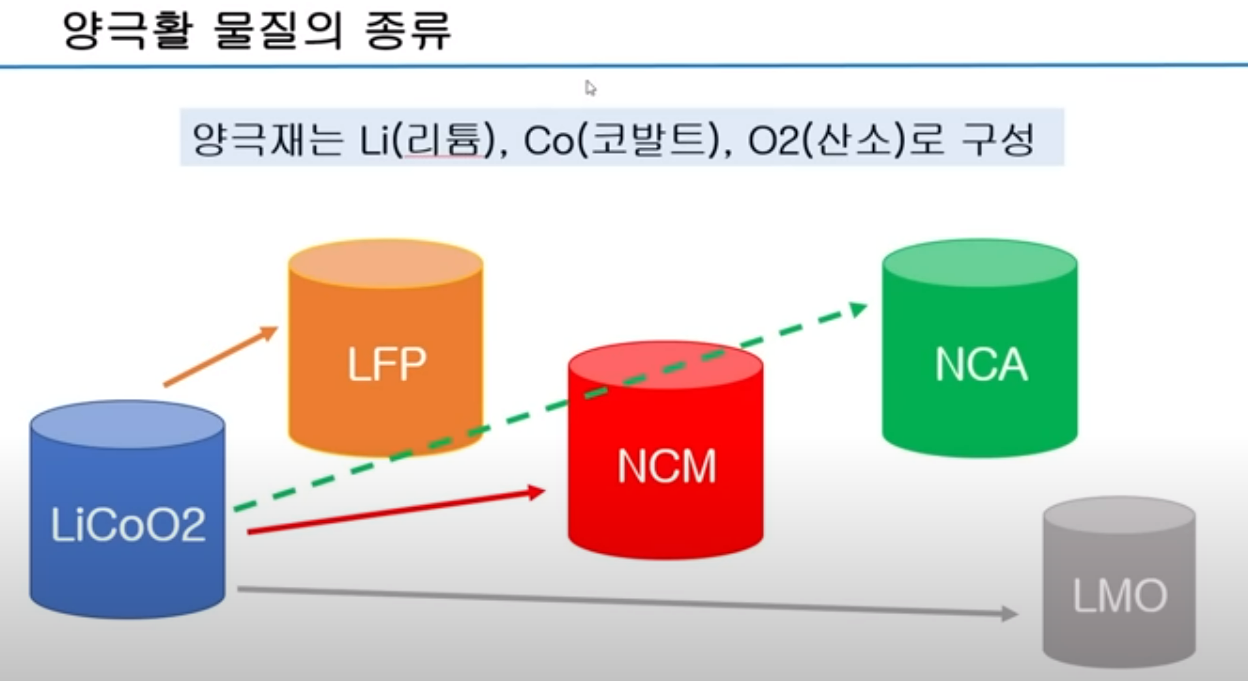 양극활 물질의 종류

양극재는 Li(리튬), Co(코발트), O2(산소)로 구성

LFP

NCA

NCM

LiCoO2

LMO